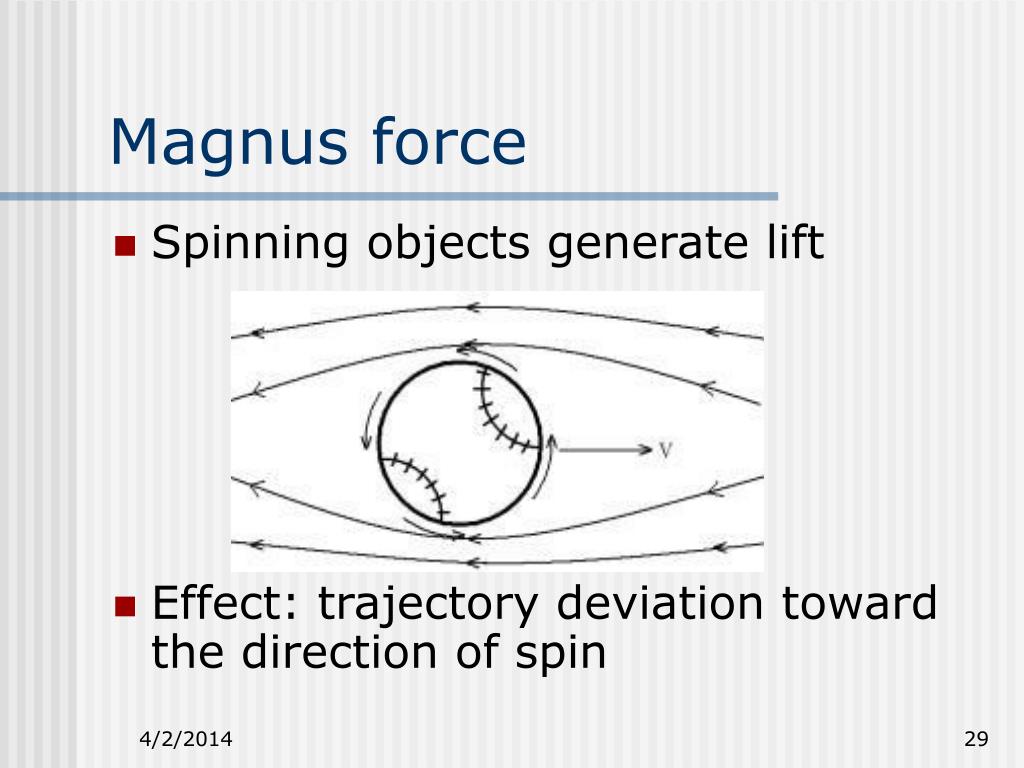 Magnus force

Spinning objects generate lift

V

Effect: trajectory deviation toward the direction of spin

4/2/2014

29